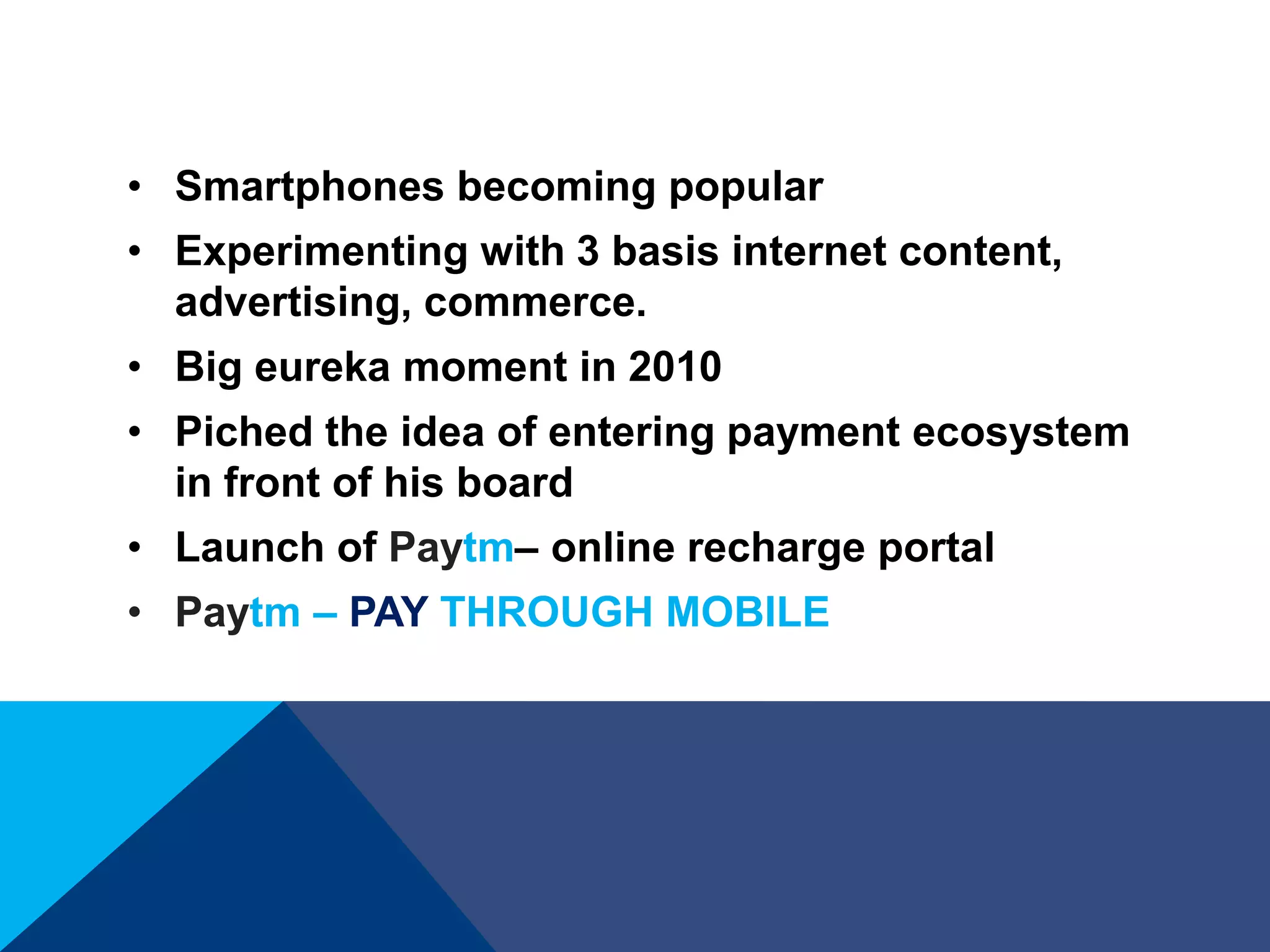 • Smartphones becoming popular
• Experimenting with 3 basis internet content, advertising, commerce.
• Big eureka moment in 2010
• Piched the idea of entering payment ecosystem in front of his board
• Launch of Paytm– online recharge portal
• Paytm – PAY THROUGH MOBILE